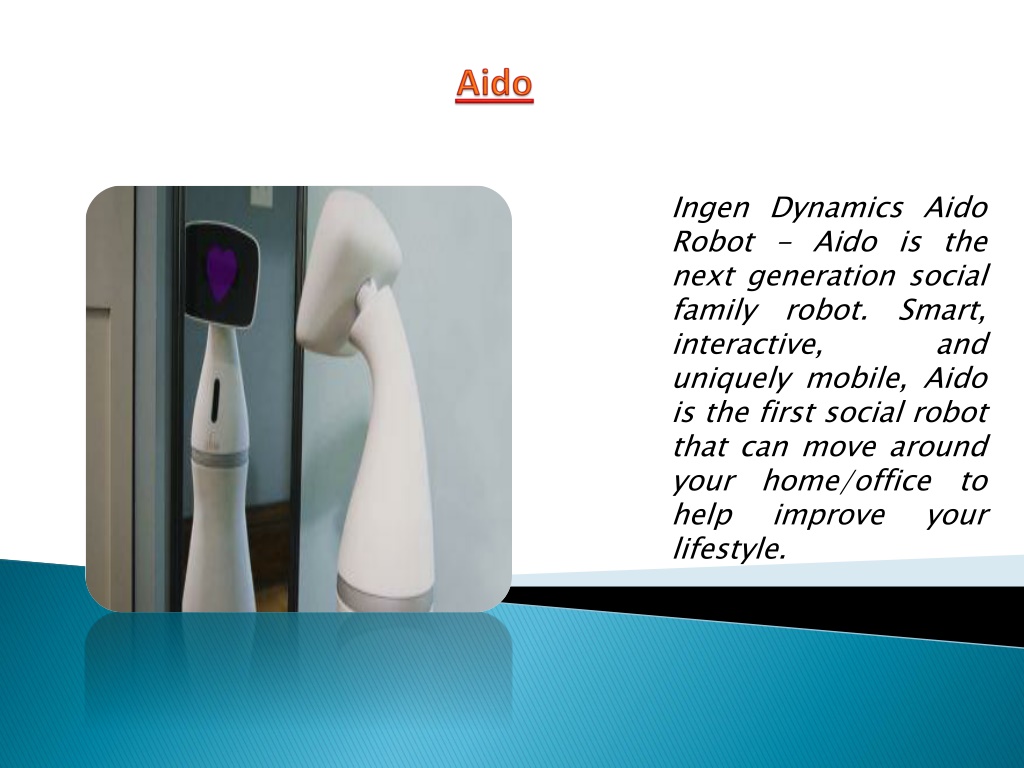 Aido

Ingen Dynamics Aido Robot – Aido is the next generation social family robot. Smart, interactive, and uniquely mobile, Aido is the first social robot that can move around your home/office to help improve your lifestyle.